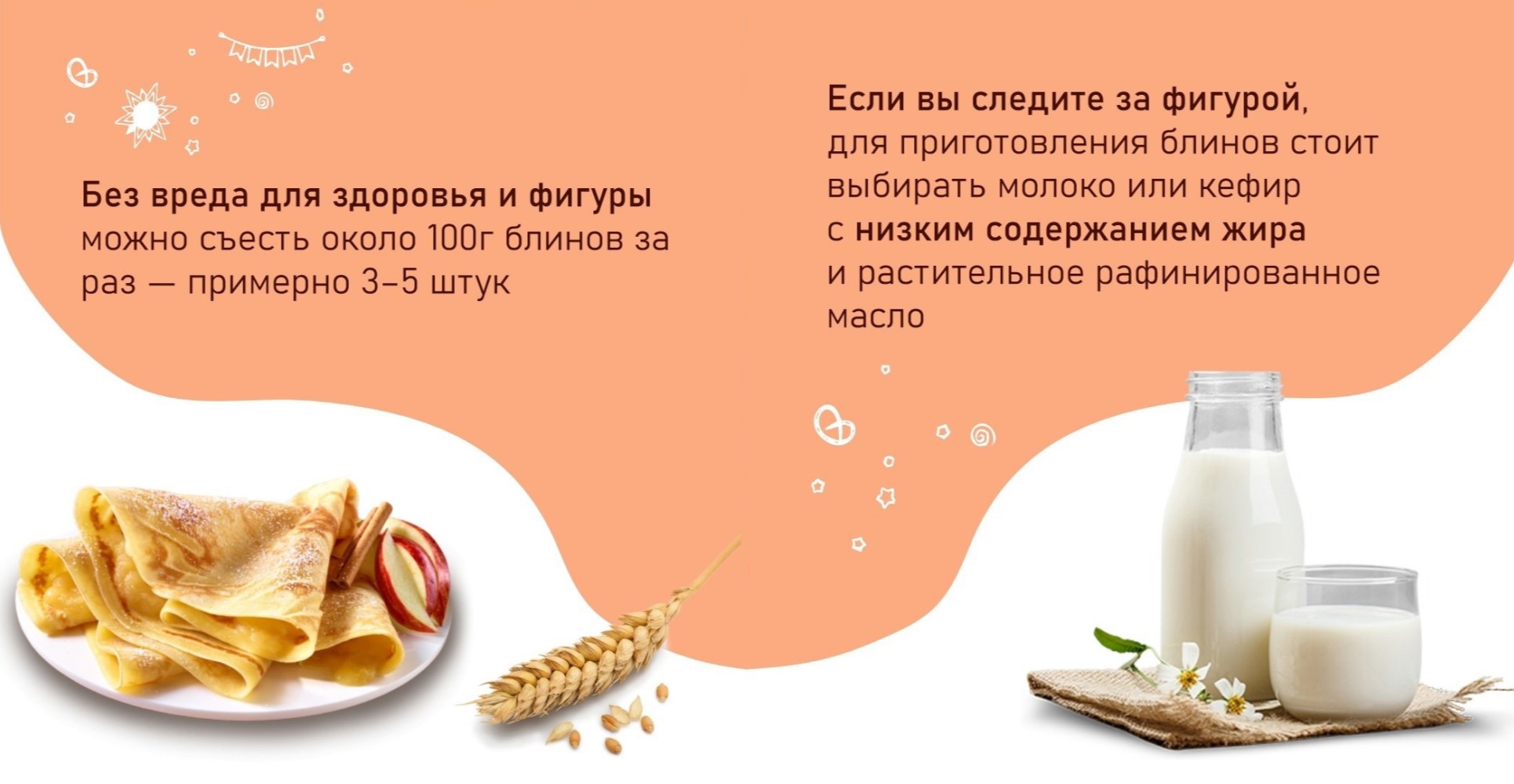 Без вреда для здоровья и фигуры можно съесть около 100г блинов за раз — примерно 3–5 штук

Если вы следите за фигурой, для приготовления блинов стоит выбирать молоко или кефир с низким содержанием жира и растительное рафинированное масло